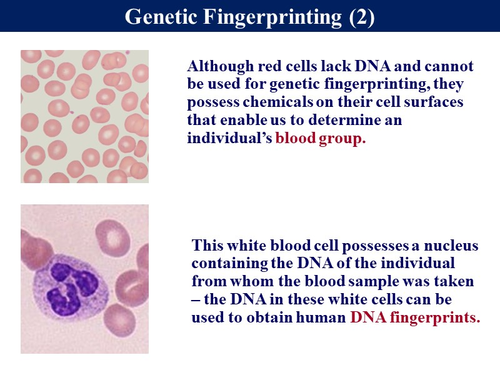 Genetic Fingerprinting (2)

Although red cells lack DNA and cannot be used for genetic fingerprinting, they possess chemicals on their cell surfaces that enable us to determine an individual's blood group.

This white blood cell possesses a nucleus containing the DNA of the individual from whom the blood sample was taken – the DNA in these white cells can be used to obtain human DNA fingerprints.